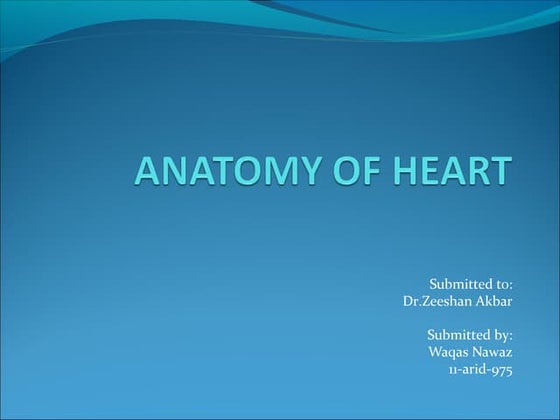 ANATOMY OF HEART

Submitted to:
Dr.Zeeshan Akbar

Submitted by:
Waqas Nawaz
11-arid-975